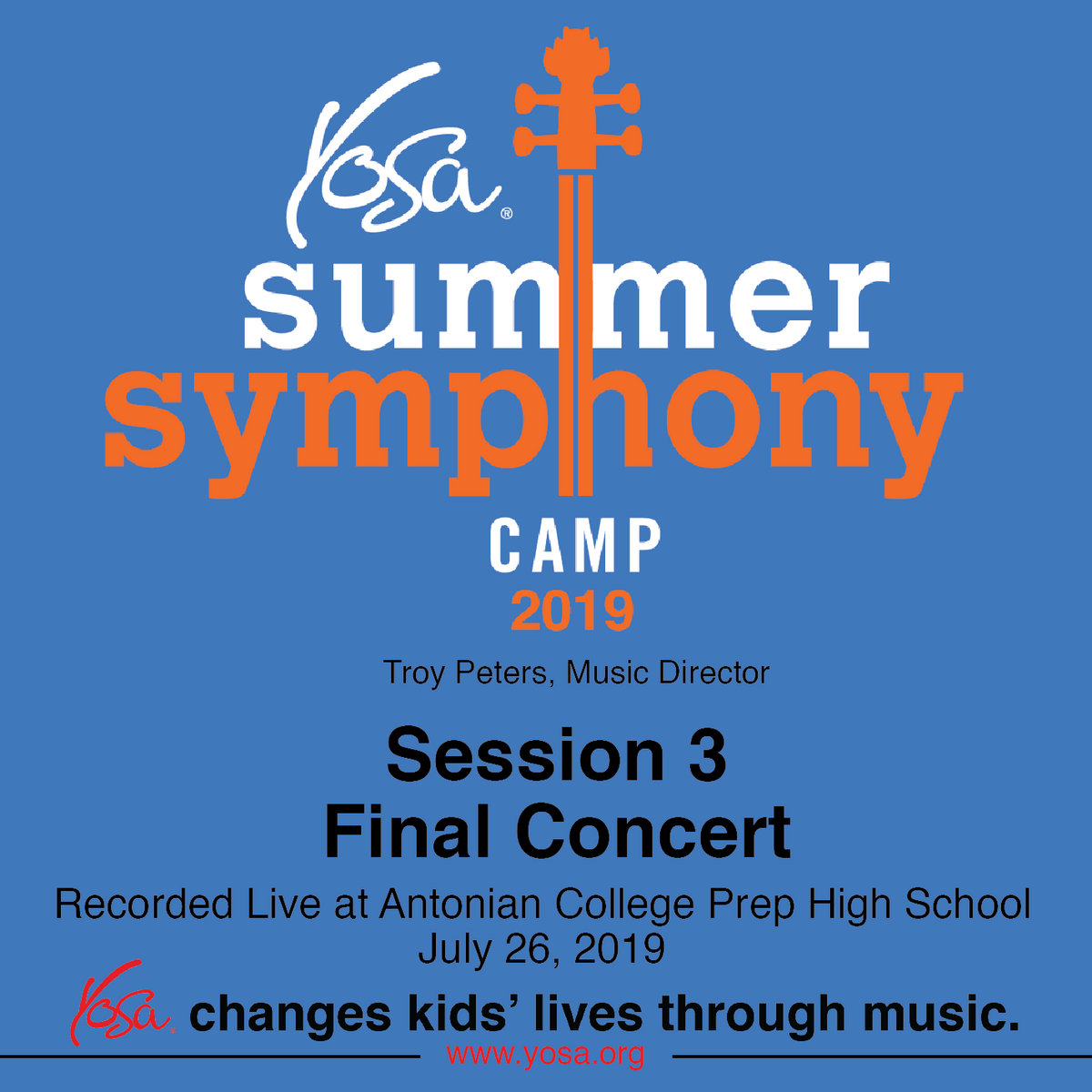 YOSA®
summer
symphony
CAMP
2019
Troy Peters, Music Director

Session 3
Final Concert

Recorded Live at Antonian College Prep High School
July 26, 2019

YOSA® changes kids' lives through music.
www.yosa.org